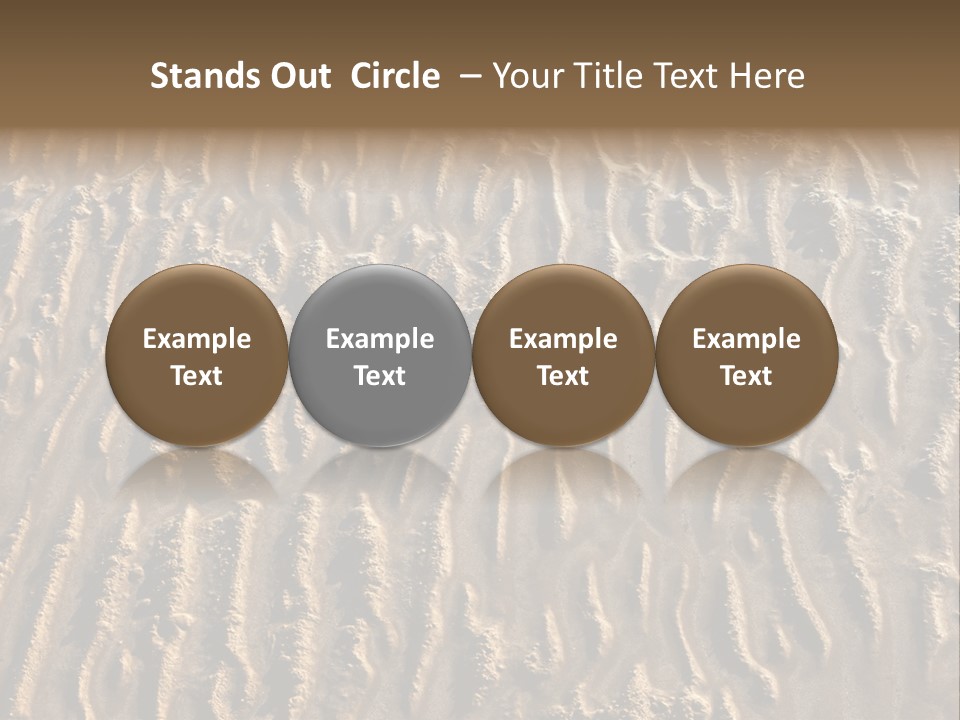 Stands Out Circle – Your Title Text Here

Example Text

Example Text

Example Text

Example Text